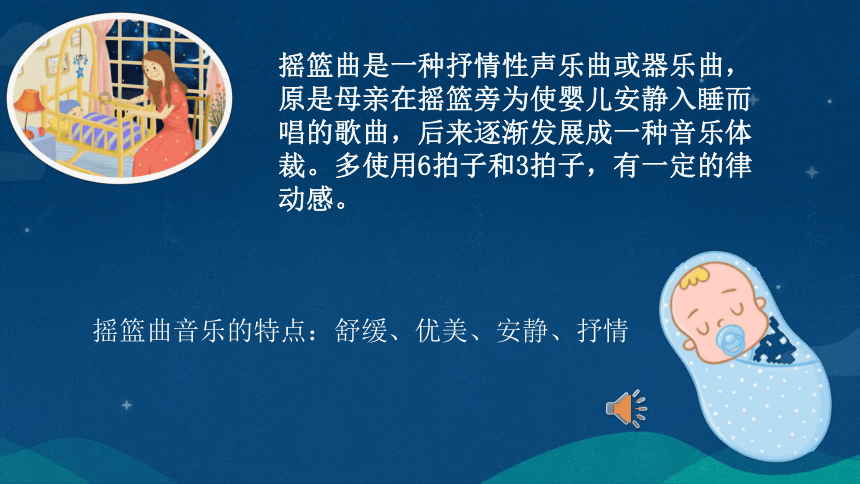 摇篮曲是一种抒情性声乐曲或器乐曲，原是母亲在摇篮旁为使婴儿安静入睡而唱的歌曲，后来逐渐发展成一种音乐体裁。多使用6拍子和3拍子，有一定的律动感。

摇篮曲音乐的特点：舒缓、优美、安静、抒情